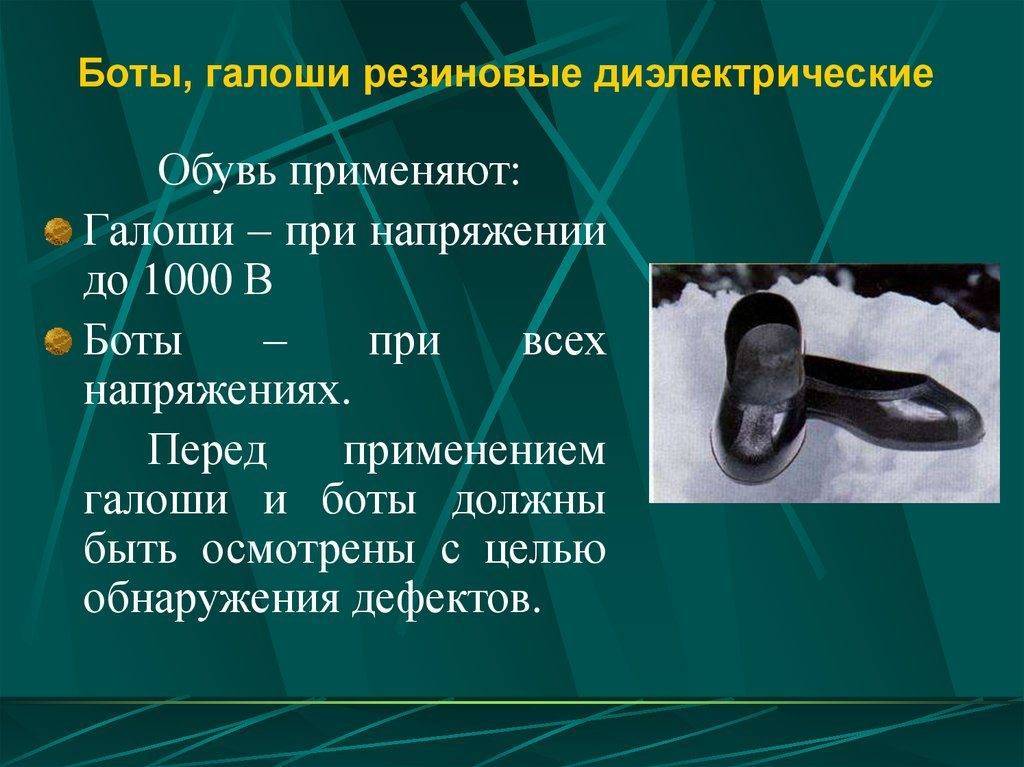 Боты, галоши резиновые диэлектрические

Обувь применяют:

Галоши – при напряжении до 1000 В

Боты – при всех напряжениях.

Перед применением галоши и боты должны быть осмотрены с целью обнаружения дефектов.